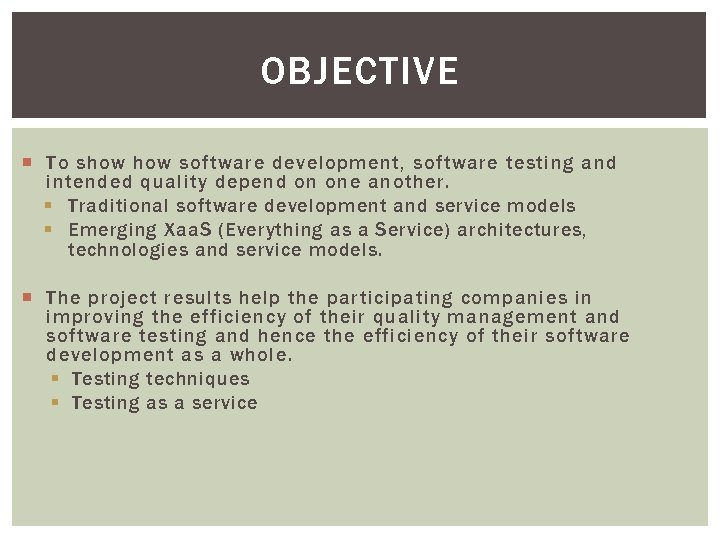 OBJECTIVE

To show how software development, software testing and intended quality depend on one another.

Traditional software development and service models

Emerging XaaS (Everything as a Service) architectures, technologies and service models.

The project results help the participating companies in improving the efficiency of their quality management and software testing and hence the efficiency of their software development as a whole.

Testing techniques

Testing as a service